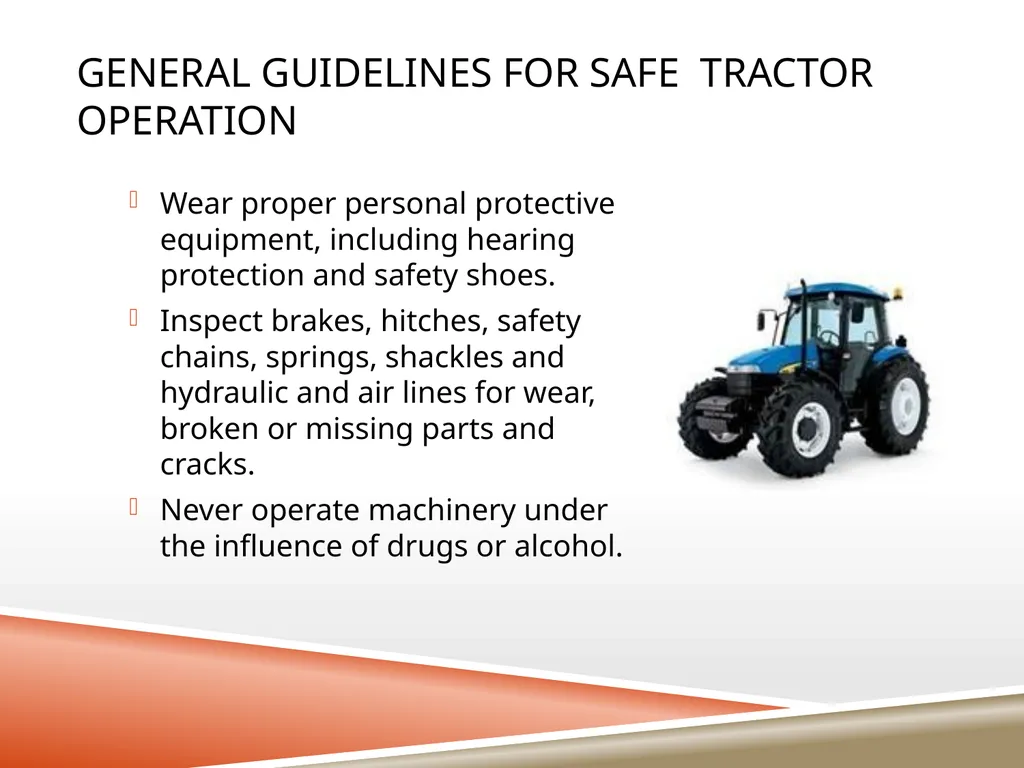 GENERAL GUIDELINES FOR SAFE TRACTOR OPERATION

Wear proper personal protective equipment, including hearing protection and safety shoes.

Inspect brakes, hitches, safety chains, springs, shackles and hydraulic and air lines for wear, broken or missing parts and cracks.

Never operate machinery under the influence of drugs or alcohol.